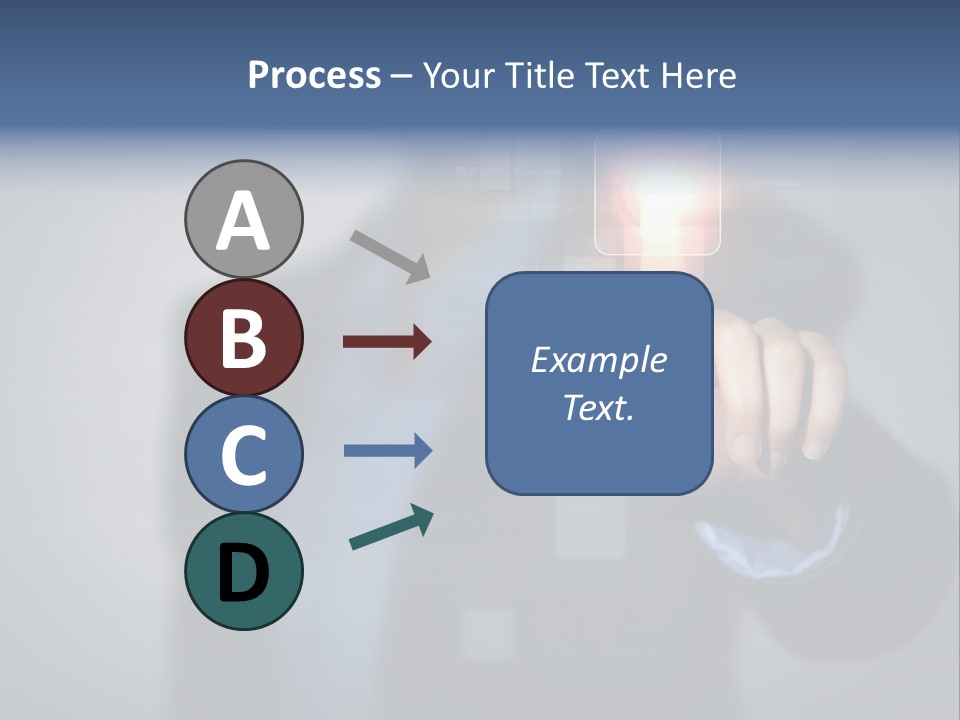 Process – Your Title Text Here

A

B

C

D

Example Text.